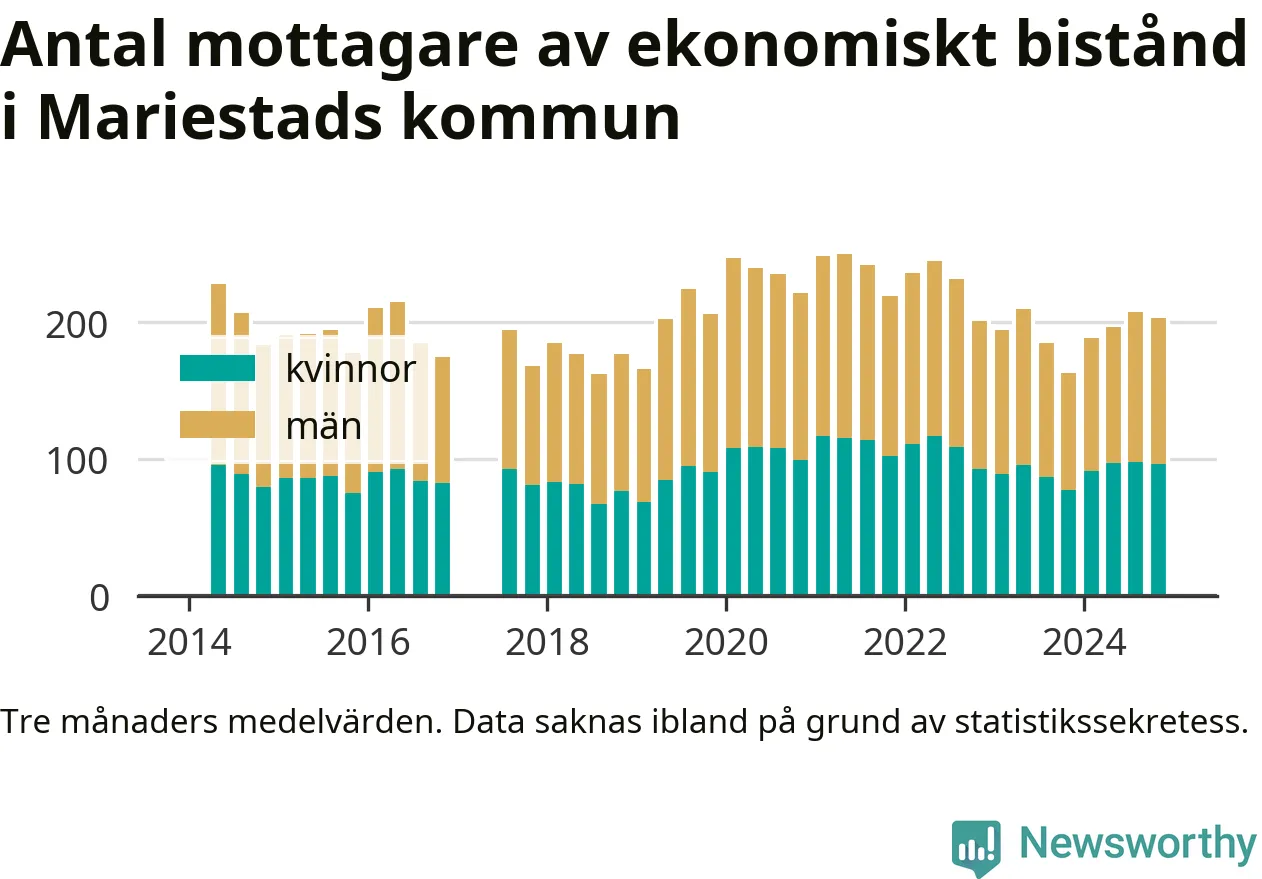 Antal mottagare av ekonomiskt bistånd i Mariestads kommun

200
100
0

kvinnor
män

2014
2016
2018
2020
2022
2024

Tre månaders medelvärden. Data saknas ibland på grund av statistikssekretess.

Newsworthy